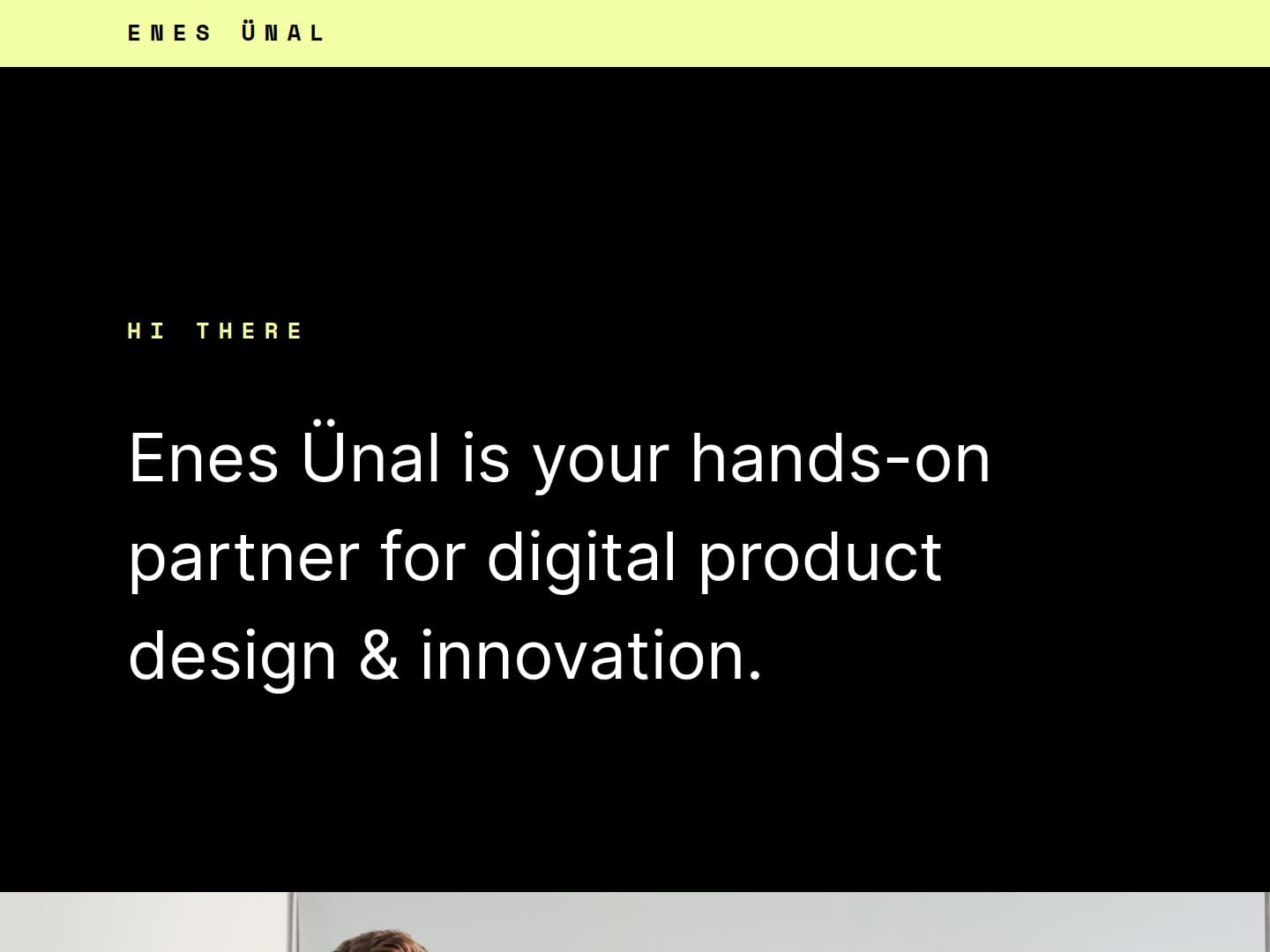 ENES ÜNAL

HI THERE

Enes Ünal is your hands-on partner for digital product design & innovation.